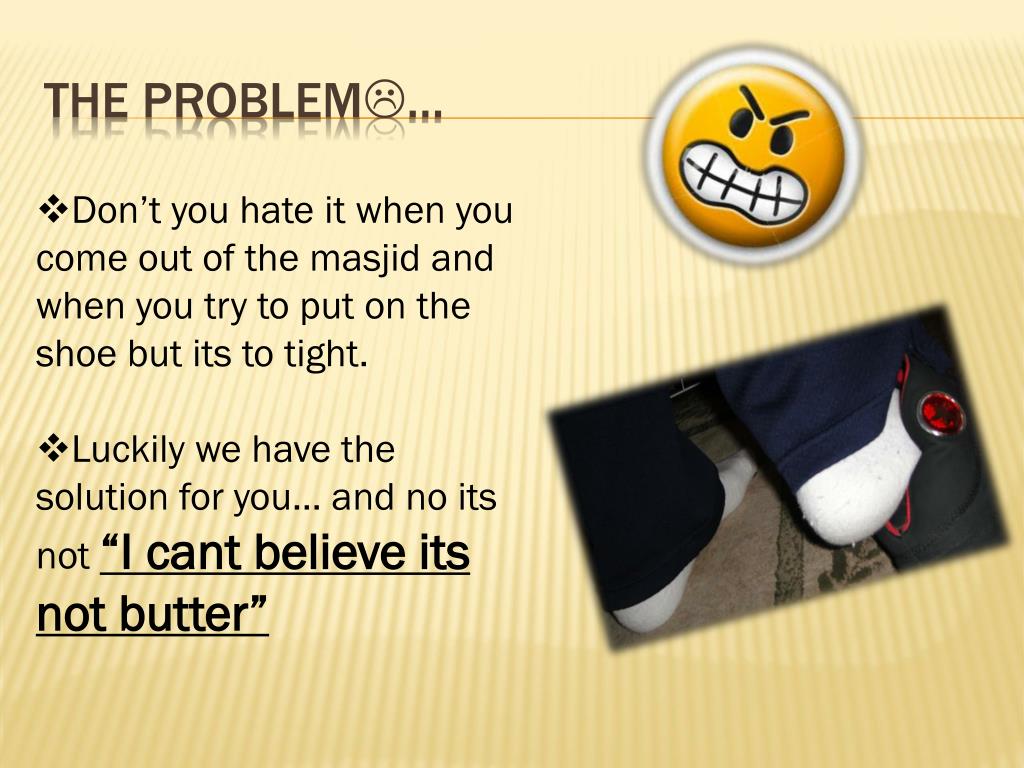 THE PROBLEM☹…

❖Don’t you hate it when you come out of the masjid and when you try to put on the shoe but its to tight.

❖Luckily we have the solution for you… and no its not “I cant believe its not butter”